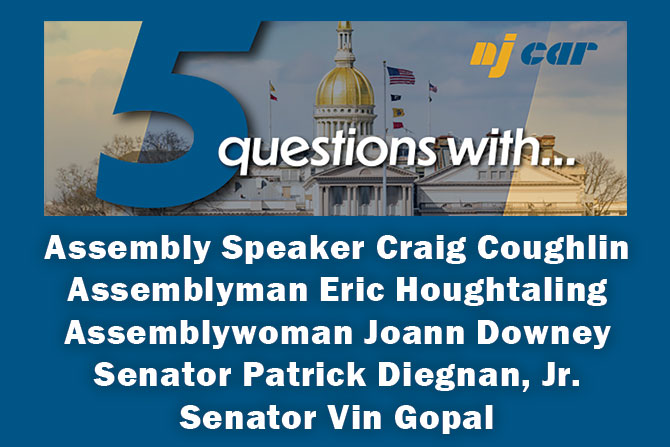 nj car

5 questions with...

Assembly Speaker Craig Coughlin
Assemblyman Eric Houghtaling
Assemblywoman Joann Downey
Senator Patrick Diegnan, Jr.
Senator Vin Gopal